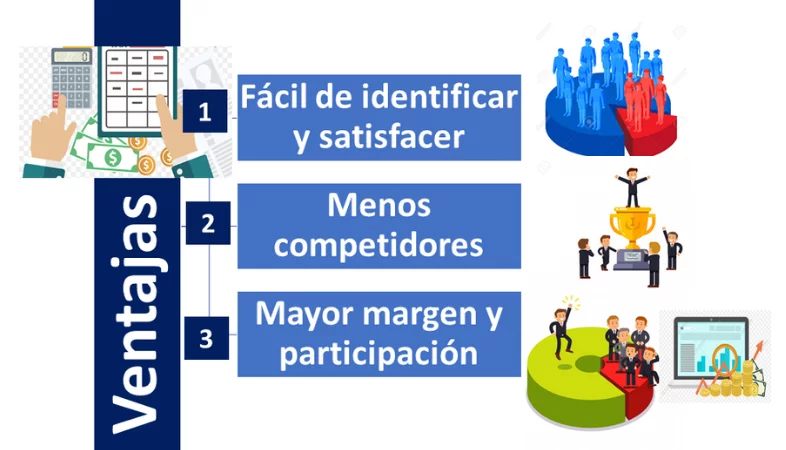 Ventajas

1 Fácil de identificar y satisfacer

2 Menos competidores

3 Mayor margen y participación